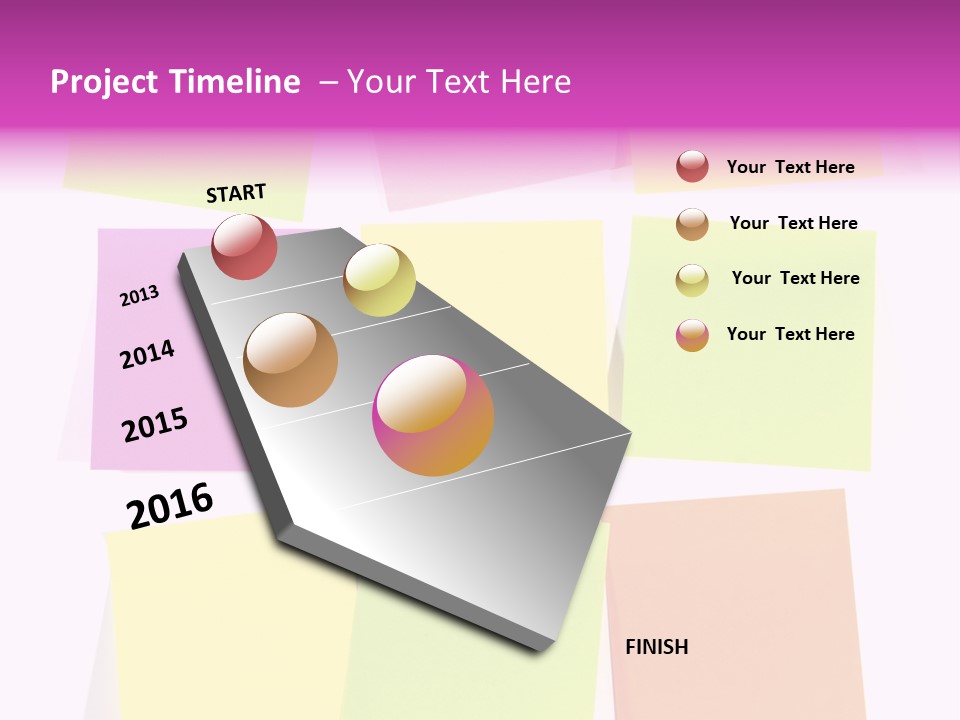 Project Timeline – Your Text Here

START

2013

2014

2015

2016

FINISH

Your Text Here

Your Text Here

Your Text Here

Your Text Here